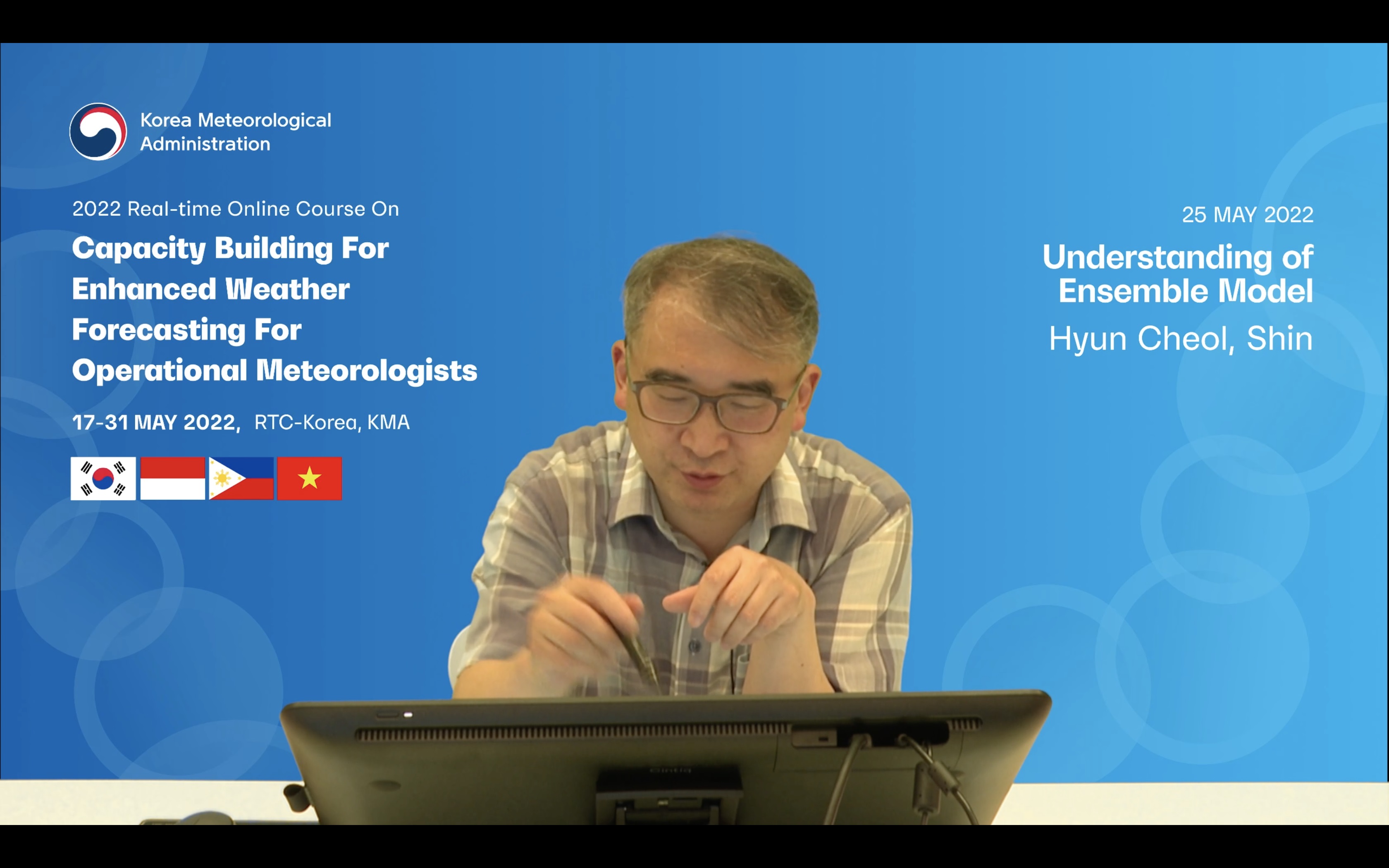 Korea Meteorological Administration

2022 Real-time Online Course On

Capacity Building For Enhanced Weather Forecasting For Operational Meteorologists

17-31 MAY 2022, RTC-Korea, KMA

25 MAY 2022

Understanding of Ensemble Model

Hyun Cheol, Shin